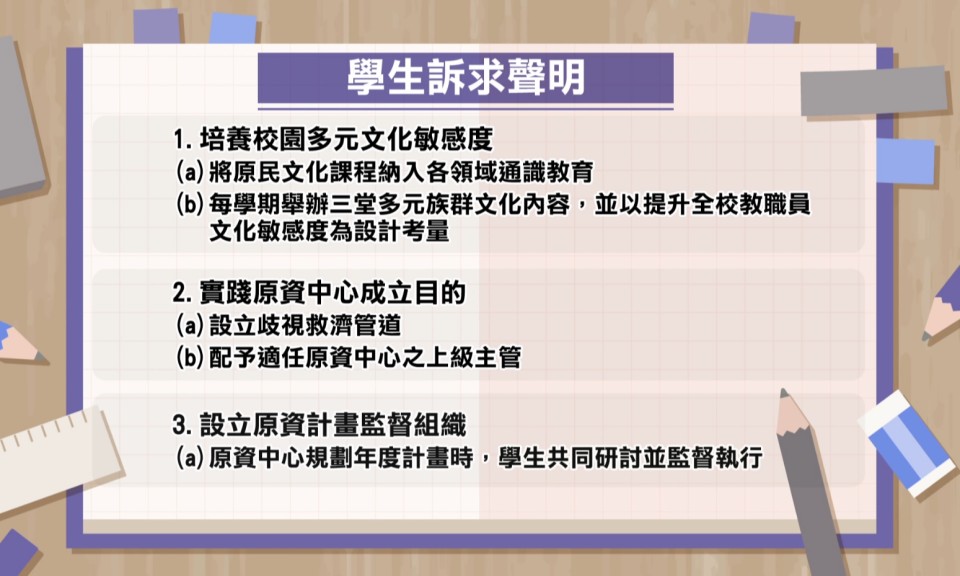 學生訴求聲明

1. 培養校園多元文化敏感度
(a) 將原民文化課程納入各領域通識教育
(b) 每學期舉辦三堂多元族群文化內容，並以提升全校教職員文化敏感度為設計考量

2. 實踐原資中心成立目的
(a) 設立歧視救濟管道
(b) 配予適任原資中心之上級主管

3. 設立原資計畫監督組織
(a) 原資中心規劃年度計畫時，學生共同研討並監督執行